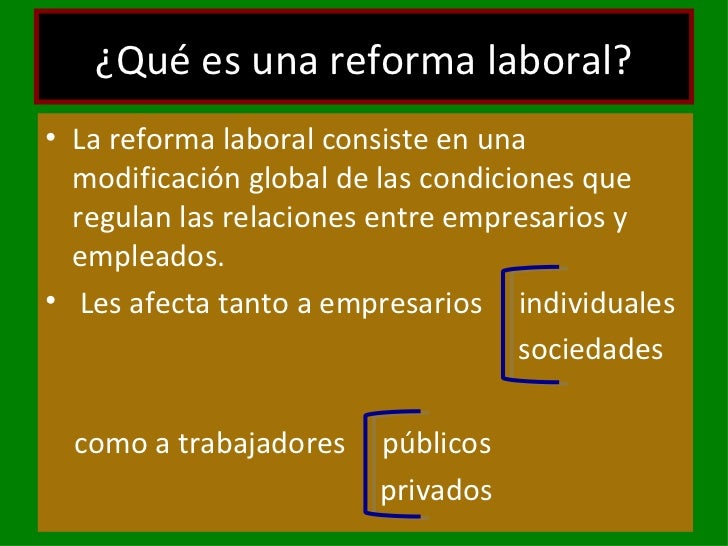 ¿Qué es una reforma laboral?

• La reforma laboral consiste en una modificación global de las condiciones que regulan las relaciones entre empresarios y empleados.

• Les afecta tanto a empresarios individuales
sociedades

como a trabajadores públicos
privados